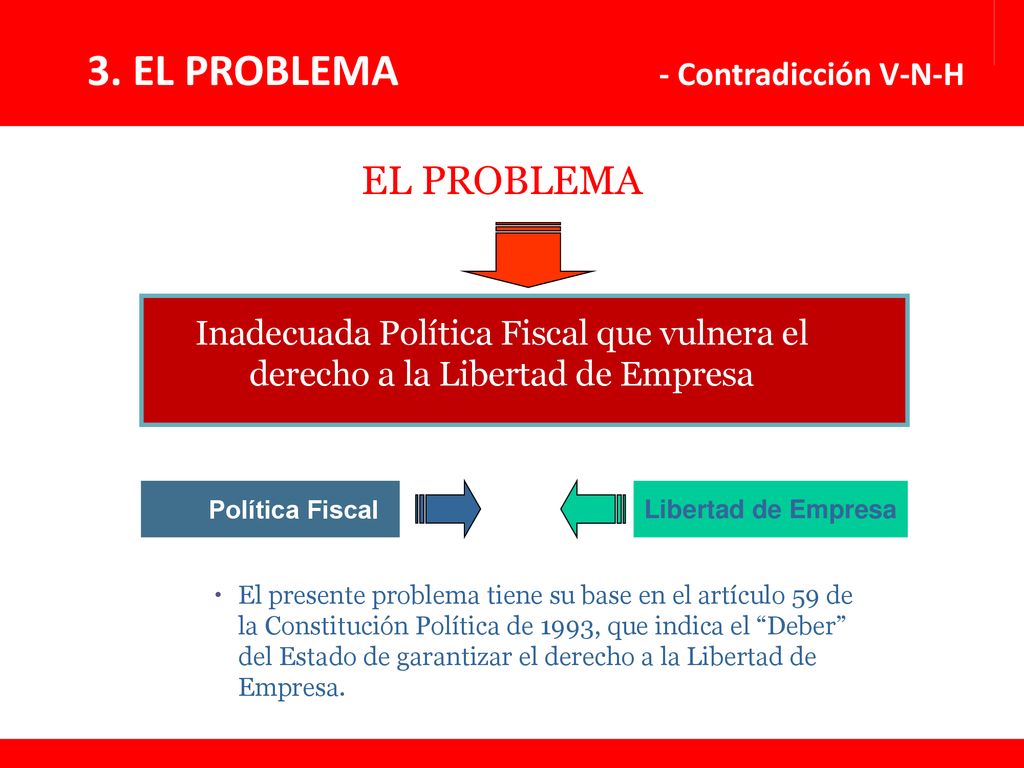 3. EL PROBLEMA - Contradicción V-N-H

EL PROBLEMA

Inadecuada Política Fiscal que vulnera el derecho a la Libertad de Empresa

Política Fiscal

Libertad de Empresa

• El presente problema tiene su base en el artículo 59 de la Constitución Política de 1993, que indica el “Deber” del Estado de garantizar el derecho a la Libertad de Empresa.